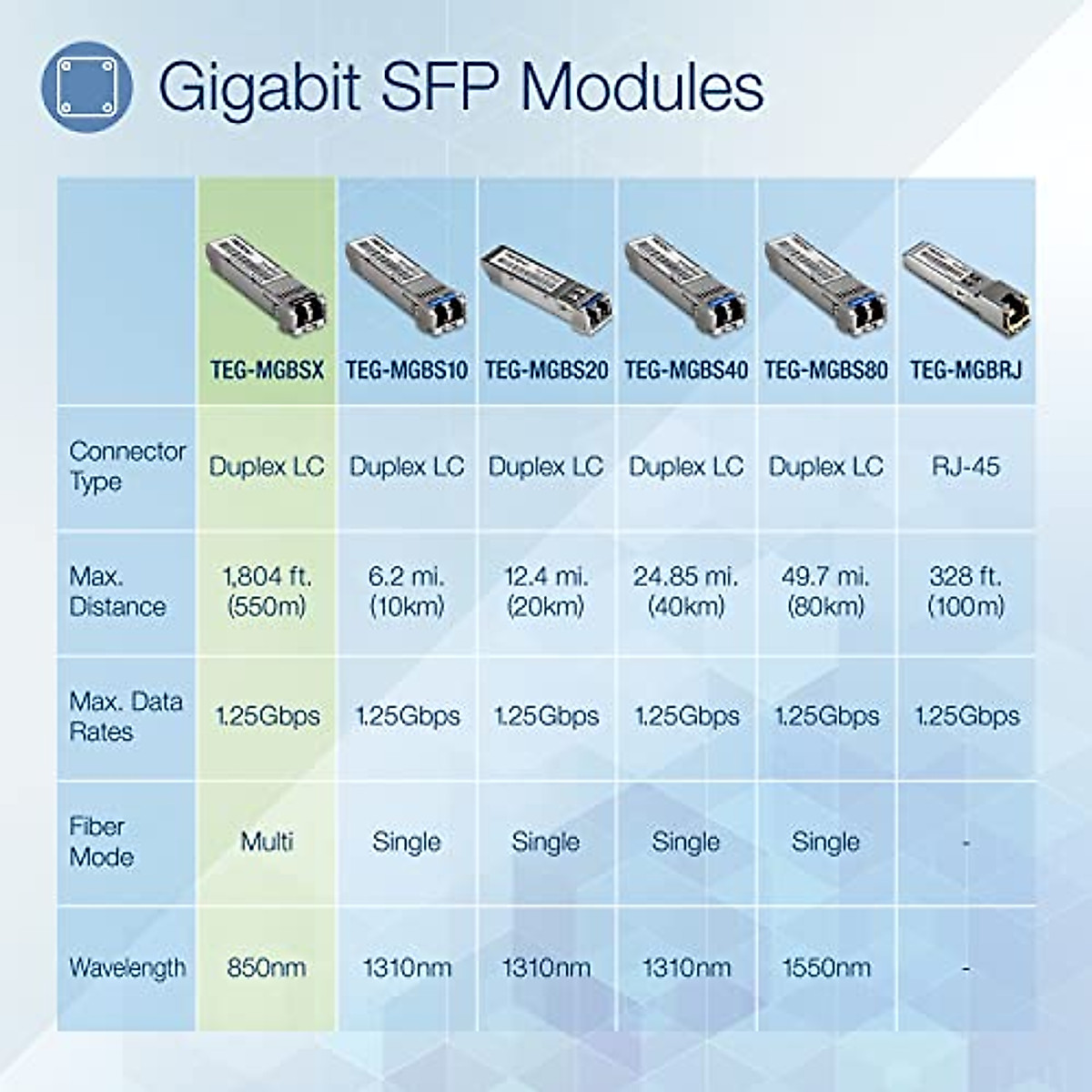 Gigabit SFP Modules

| | TEG-MGBSX | TEG-MGBS10 | TEG-MGBS20 | TEG-MGBS40 | TEG-MGBS80 | TEG-MGBRJ |
|---|---|---|---|---|---|---|
| Connector Type | Duplex LC | Duplex LC | Duplex LC | Duplex LC | Duplex LC | RJ-45 |
| Max. Distance | 1,804 ft. (550m) | 6.2 mi. (10km) | 12.4 mi. (20km) | 24.85 mi. (40km) | 49.7 mi. (80km) | 328 ft. (100m) |
| Max. Data Rates | 1.25Gbps | 1.25Gbps | 1.25Gbps | 1.25Gbps | 1.25Gbps | 1.25Gbps |
| Fiber Mode | Multi | Single | Single | Single | Single | - |
| Wavelength | 850nm | 1310nm | 1310nm | 1310nm | 1550nm | - |